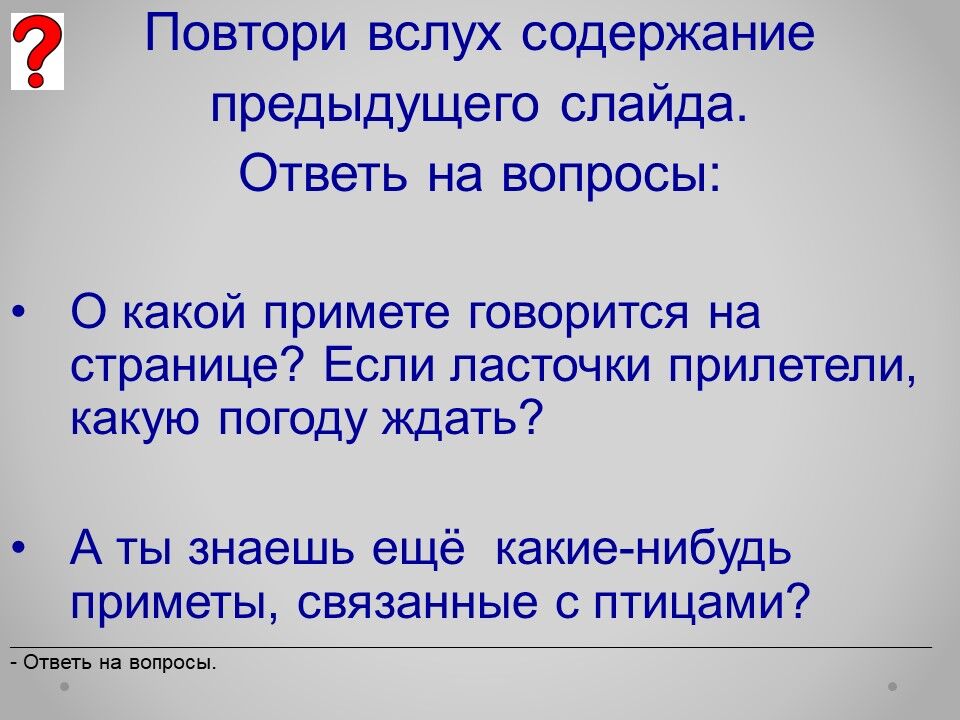 ?

Повтори вслух содержание предыдущего слайда. Ответь на вопросы:

• О какой примете говорится на странице? Если ласточки прилетели, какую погоду ждать?

• А ты знаешь ещё какие-нибудь приметы, связанные с птицами?

- Ответь на вопросы.